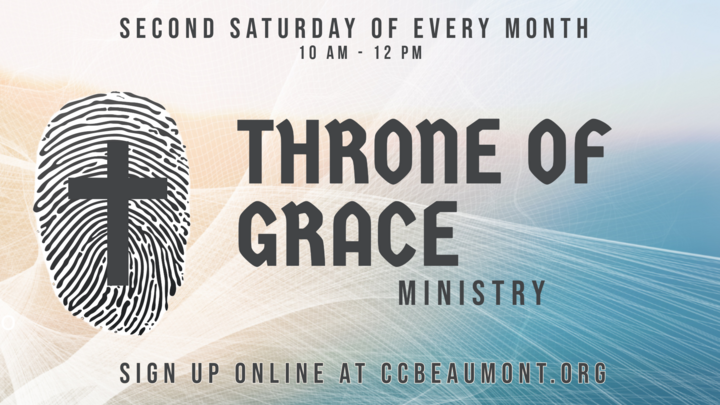 SECOND SATURDAY OF EVERY MONTH
10 AM - 12 PM

THRONE OF GRACE
MINISTRY

SIGN UP ONLINE AT CCBEAUMONT.ORG